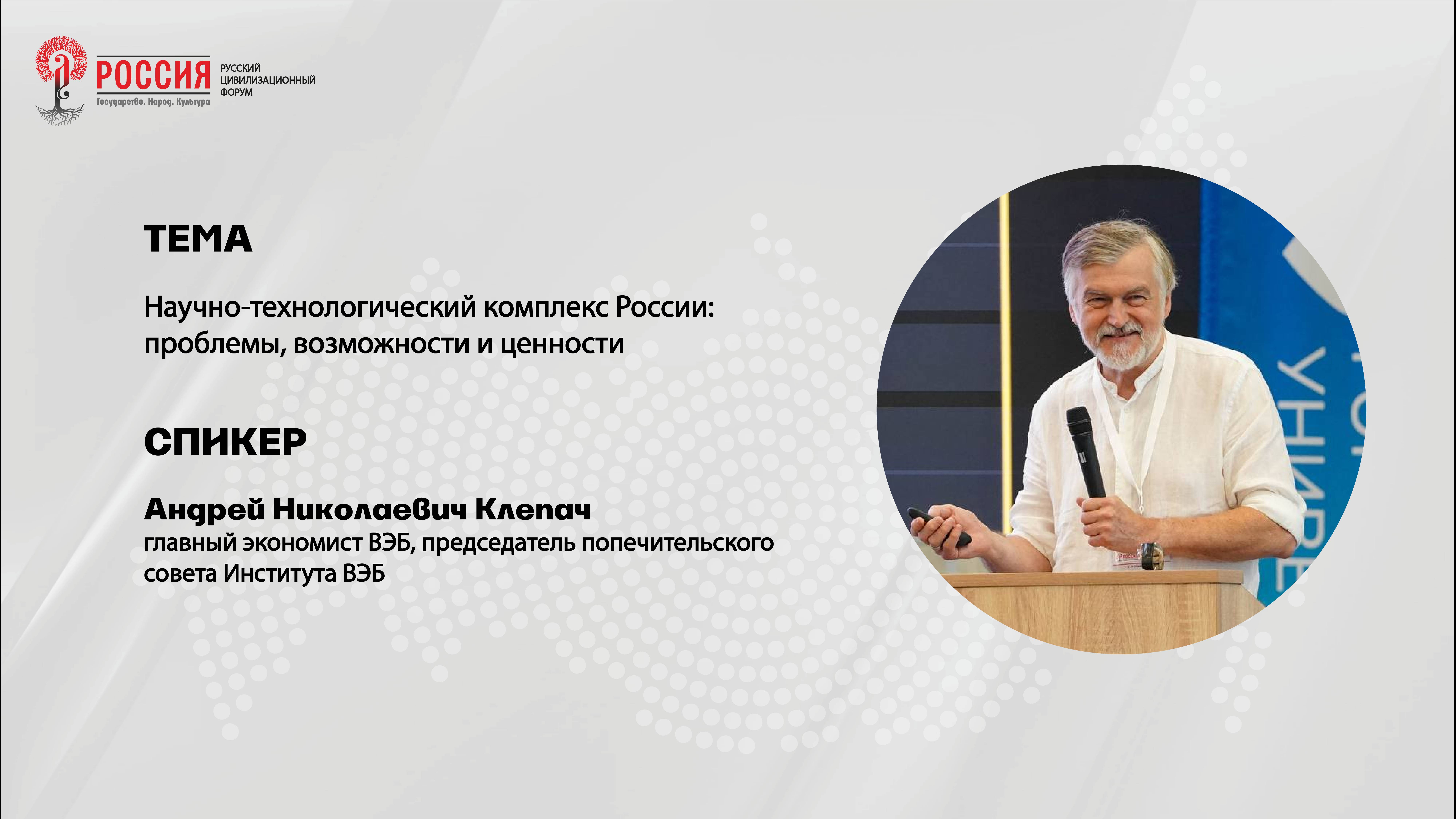 РОССИЯ
Государство. Народ. Культура

РУССКИЙ
ЦИВИЛИЗАЦИОННЫЙ
ФОРУМ

ТЕМА

Научно-технологический комплекс России: проблемы, возможности и ценности

СПИКЕР

Андрей Николаевич Клепач
главный экономист ВЭБ, председатель попечительского совета Института ВЭБ

УНИВЕ